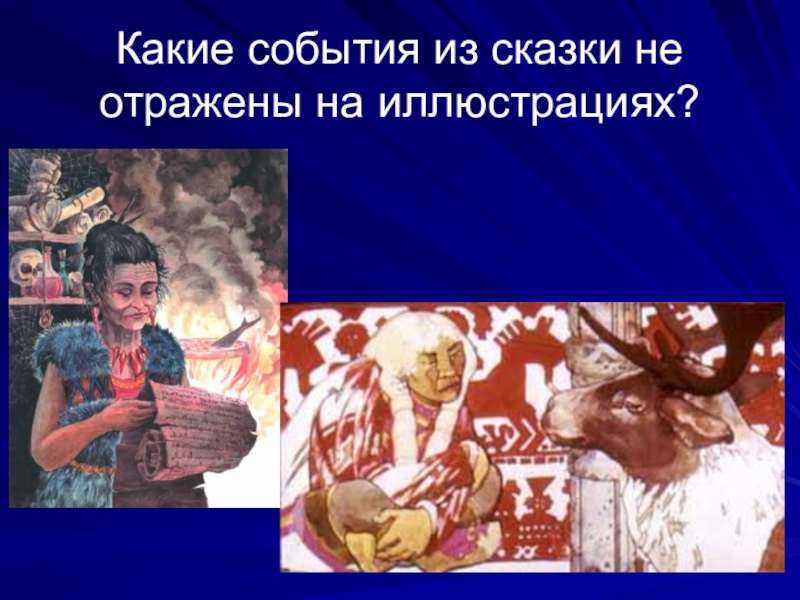 Какие события из сказки не отражены на иллюстрациях?